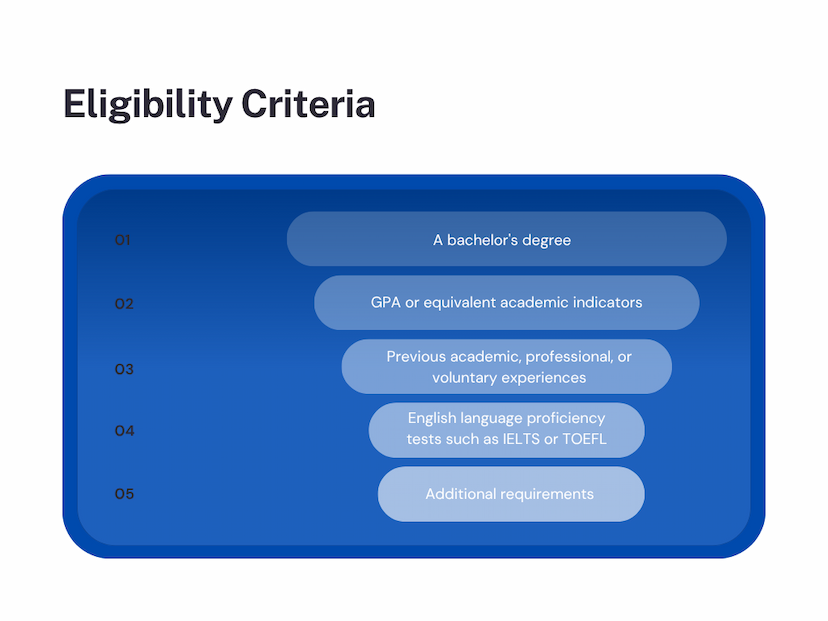 Eligibility Criteria

01

A bachelor's degree

02

GPA or equivalent academic indicators

03

Previous academic, professional, or voluntary experiences

04

English language proficiency tests such as IELTS or TOEFL

05

Additional requirements